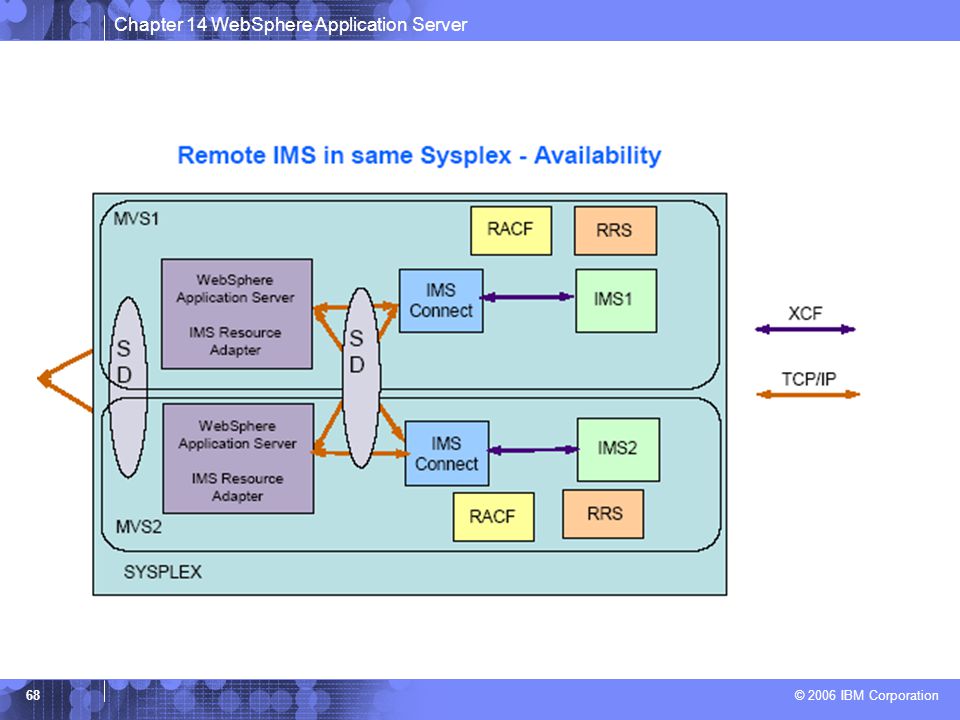 Chapter 14 WebSphere Application Server

Remote IMS in same Sysplex - Availability

MVS1

RACF

RRS

WebSphere Application Server

IMS Resource Adapter

S D

S D

IMS Connect

IMS1

XCF

TCP/IP

WebSphere Application Server

IMS Resource Adapter

IMS Connect

IMS2

RACF

RRS

MVS2

SYSPLEX

68

© 2006 IBM Corporation